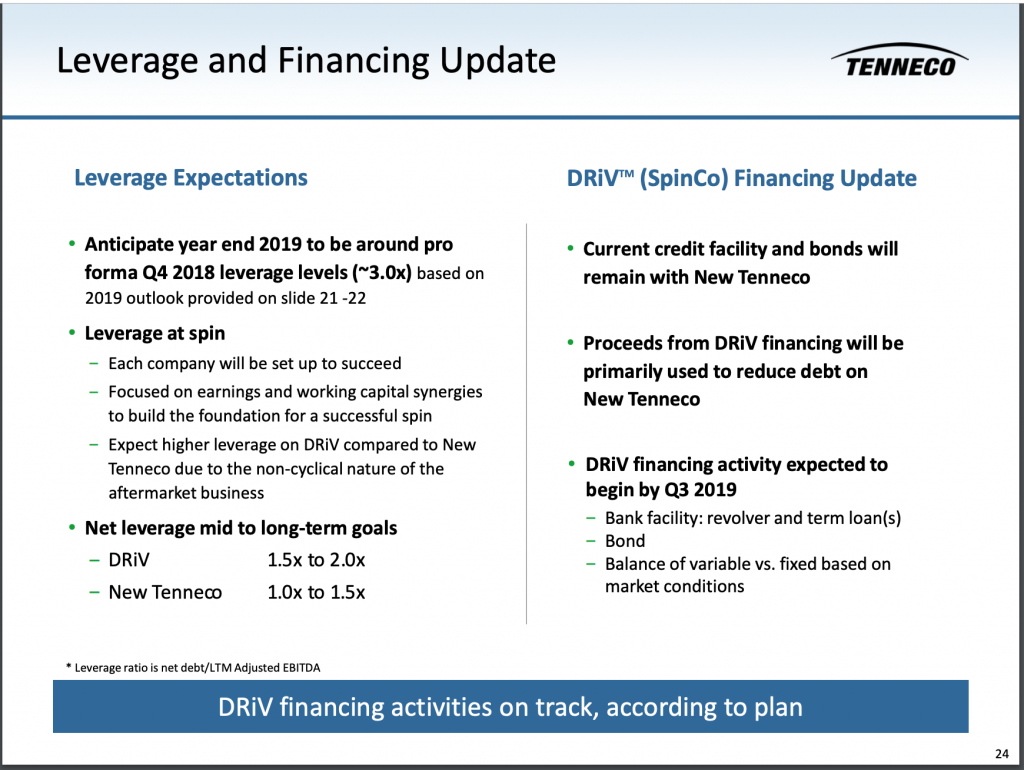 Leverage and Financing Update

TENNECO

Leverage Expectations

• Anticipate year end 2019 to be around pro forma Q4 2018 leverage levels (~3.0x) based on 2019 outlook provided on slide 21 -22

• Leverage at spin
– Each company will be set up to succeed
– Focused on earnings and working capital synergies to build the foundation for a successful spin
– Expect higher leverage on DRiV compared to New Tenneco due to the non-cyclical nature of the aftermarket business

• Net leverage mid to long-term goals
– DRiV 1.5x to 2.0x
– New Tenneco 1.0x to 1.5x

DRiV™ (SpinCo) Financing Update

• Current credit facility and bonds will remain with New Tenneco

• Proceeds from DRiV financing will be primarily used to reduce debt on New Tenneco

• DRiV financing activity expected to begin by Q3 2019
– Bank facility: revolver and term loan(s)
– Bond
– Balance of variable vs. fixed based on market conditions

* Leverage ratio is net debt/LTM Adjusted EBITDA

DRiV financing activities on track, according to plan

24